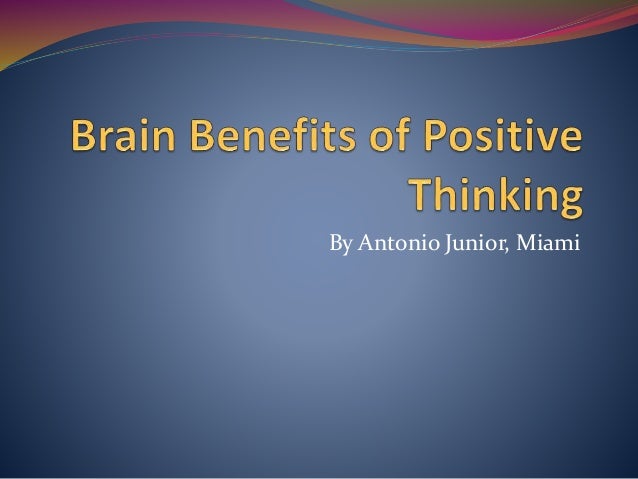 Brain Benefits of Positive Thinking

By Antonio Junior, Miami